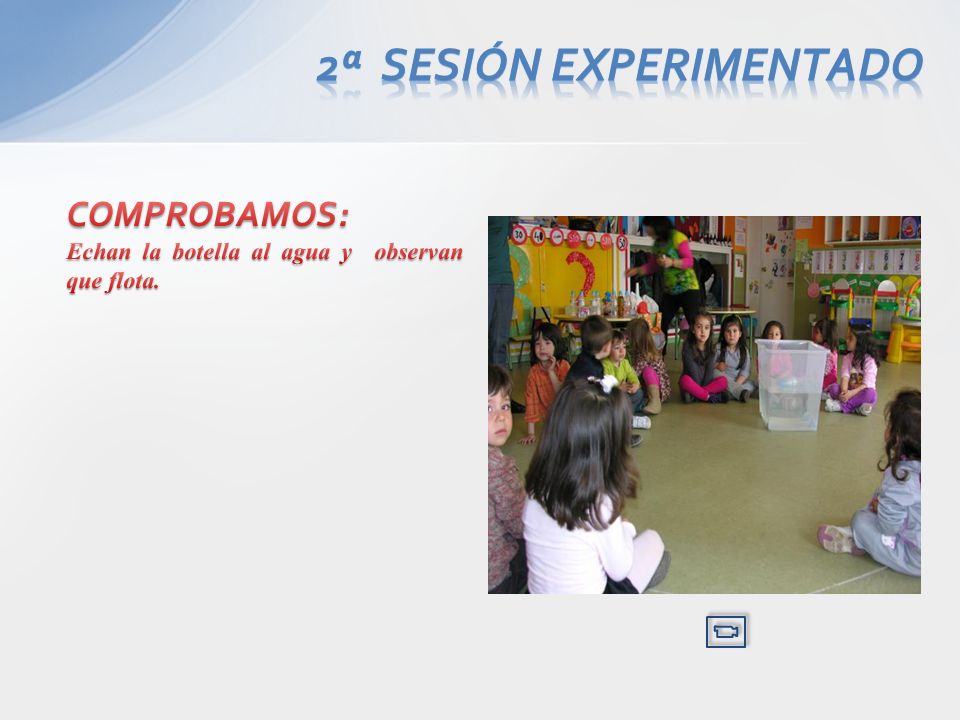 2ª SESIÓN EXPERIMENTADO

COMPROBAMOS:
Echan la botella al agua y observan que flota.